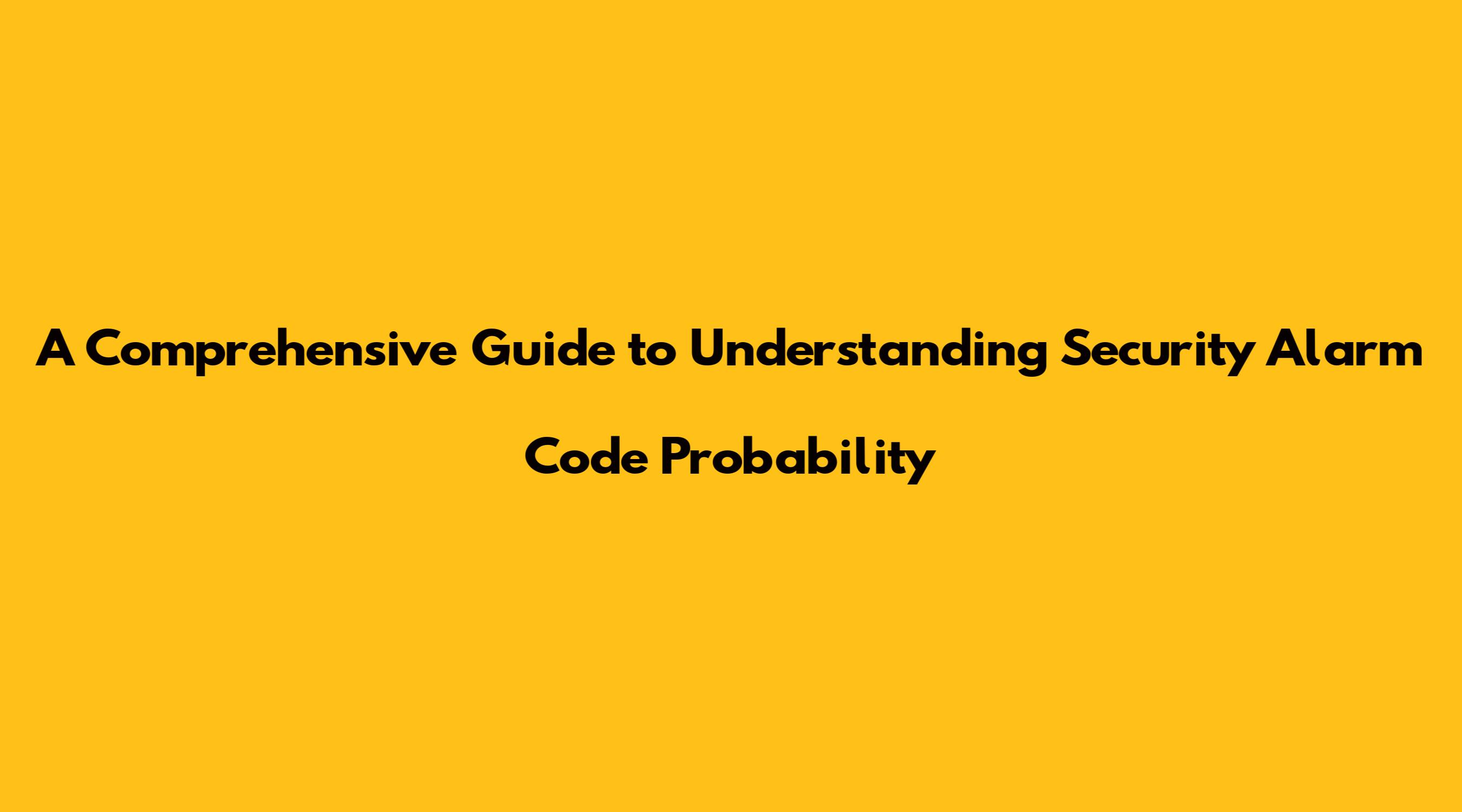 A Comprehensive Guide to Understanding Security Alarm Code Probability